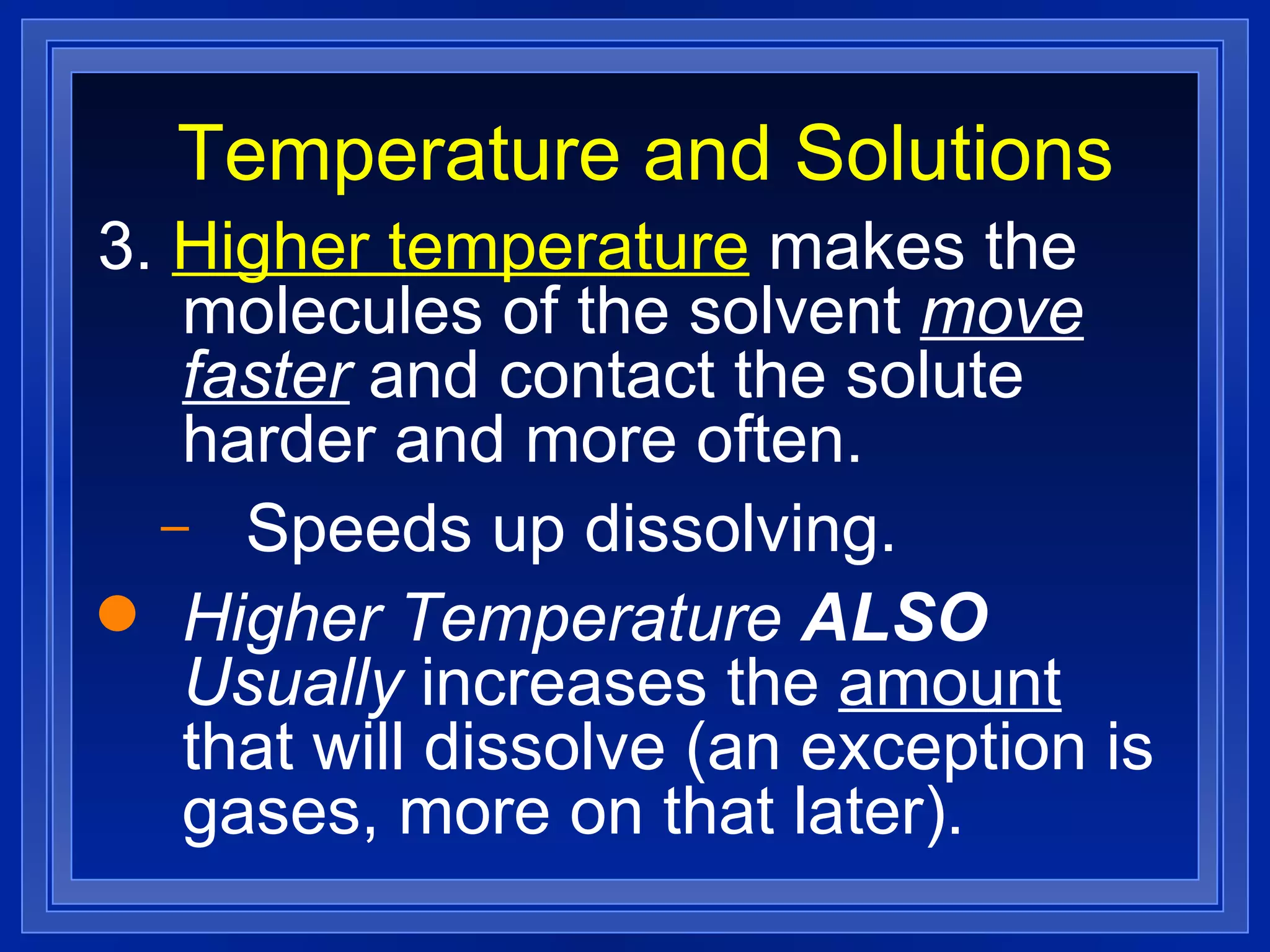 Temperature and Solutions

3. Higher temperature makes the molecules of the solvent move faster and contact the solute harder and more often.

– Speeds up dissolving.

• Higher Temperature ALSO Usually increases the amount that will dissolve (an exception is gases, more on that later).